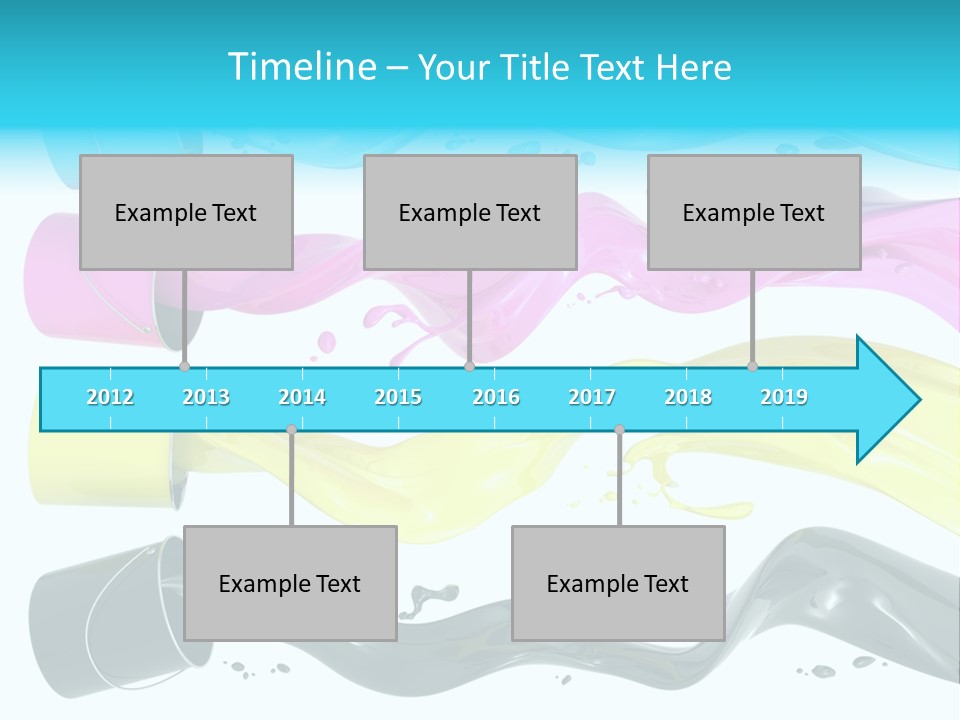 Timeline – Your Title Text Here

Example Text

Example Text

Example Text

2012 2013 2014 2015 2016 2017 2018 2019

Example Text

Example Text